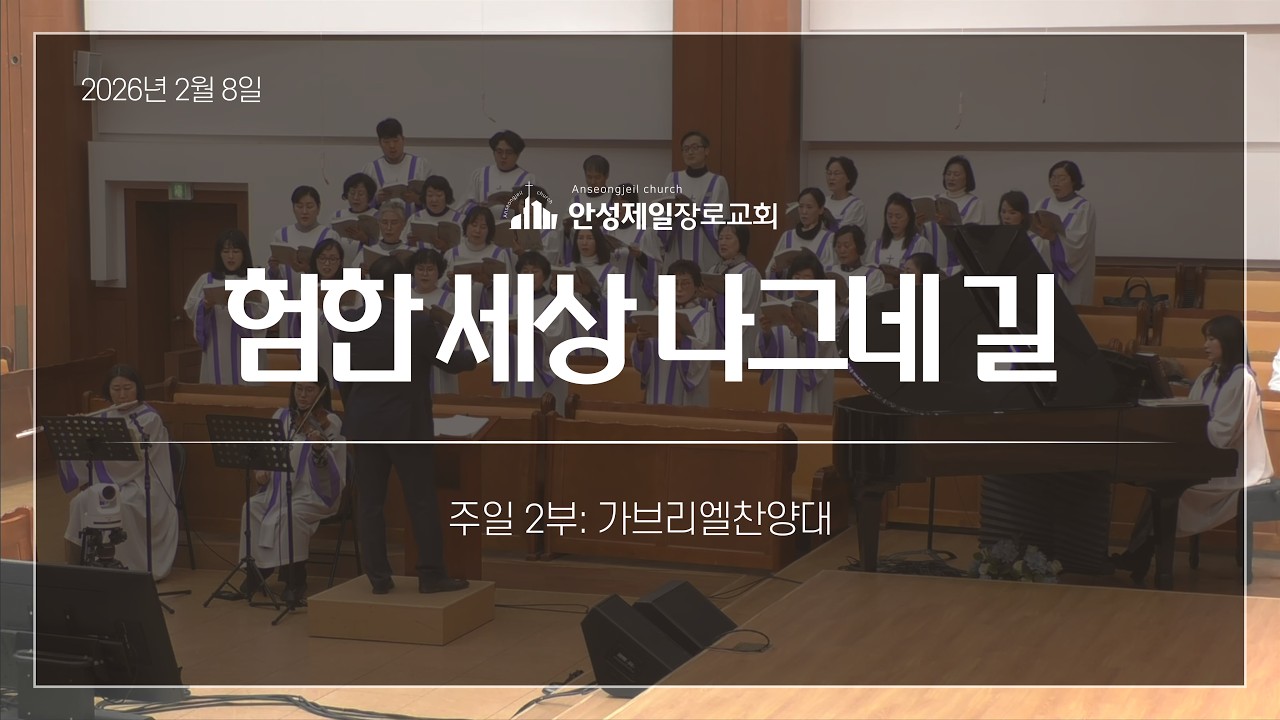 2026년 2월 8일

Anseongjeil church
안성제일장로교회

험한 세상 나그네 길

주일 2부: 가브리엘찬양대